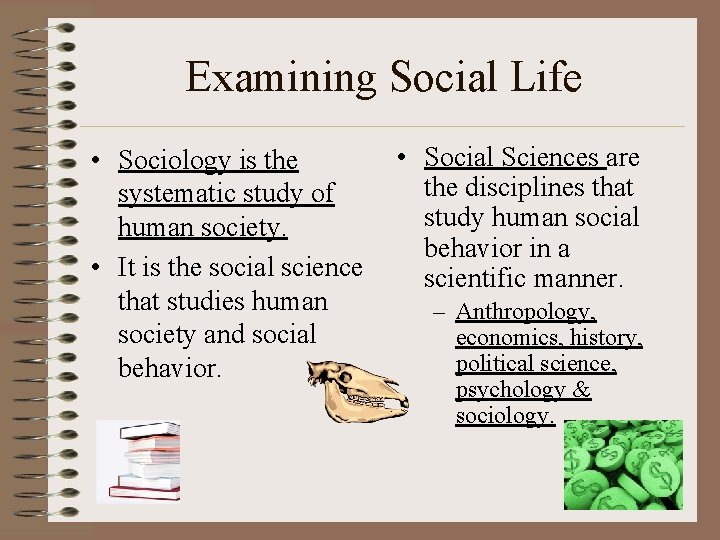 Examining Social Life

• Sociology is the systematic study of human society.

• It is the social science that studies human society and social behavior.

• Social Sciences are the disciplines that study human social behavior in a scientific manner.

– Anthropology, economics, history, political science, psychology & sociology.